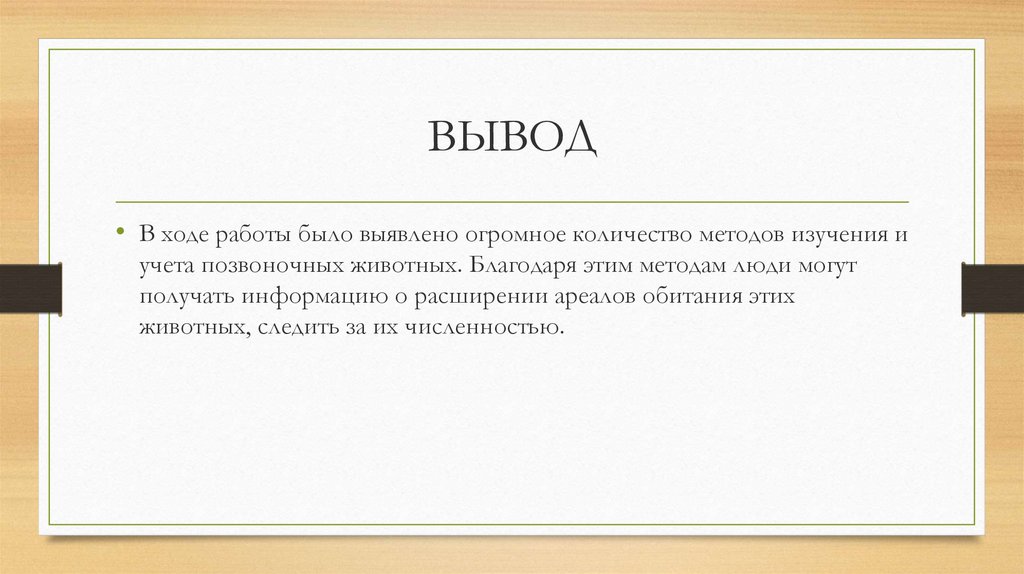 ВЫВОД

• В ходе работы было выявлено огромное количество методов изучения и учета позвоночных животных. Благодаря этим методам люди могут получать информацию о расширении ареалов обитания этих животных, следить за их численностью.